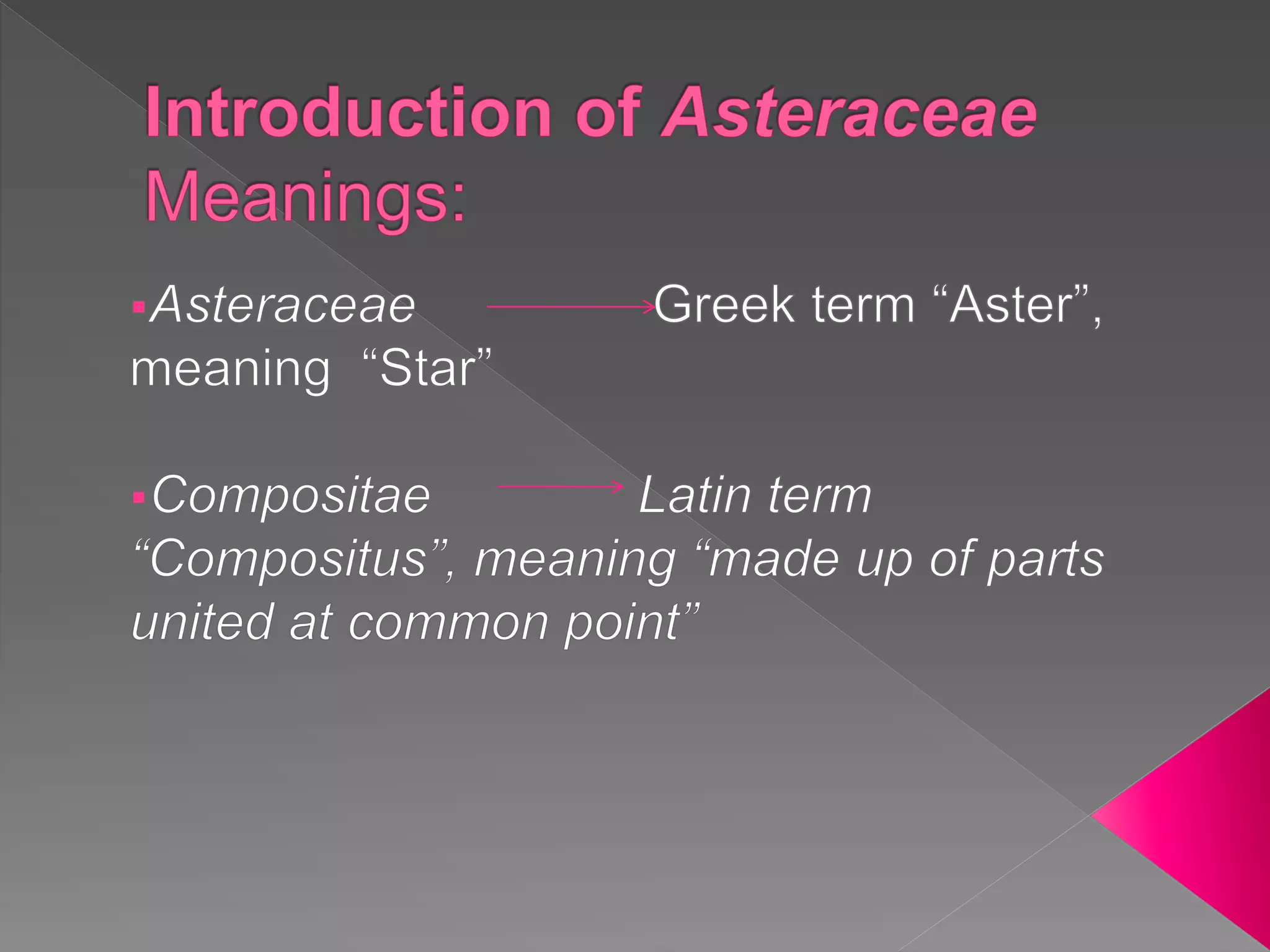 Introduction of Asteraceae
Meanings:

▪Asteraceae → Greek term “Aster”, meaning “Star”

▪Compositae → Latin term “Compositus”, meaning “made up of parts united at common point”